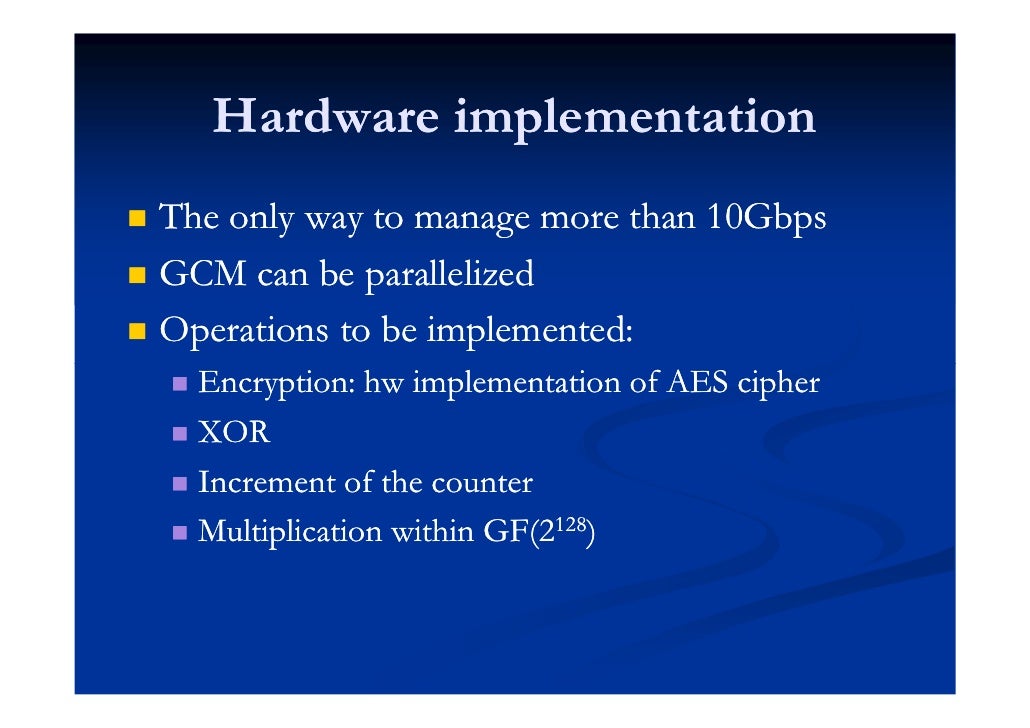 Hardware implementation

The only way to manage more than 10Gbps
GCM can be parallelized
Operations to be implemented:
Encryption: hw implementation of AES cipher
XOR
Increment of the counter
Multiplication within GF($2^{128}$)